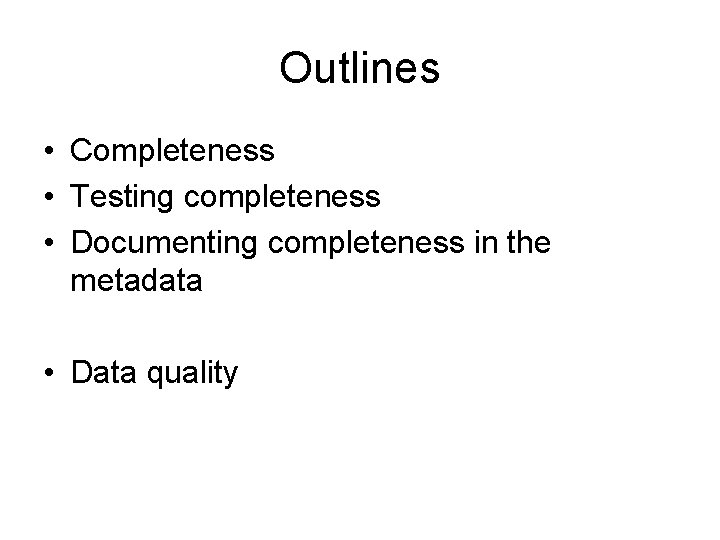 Outlines

• Completeness
• Testing completeness
• Documenting completeness in the metadata

• Data quality